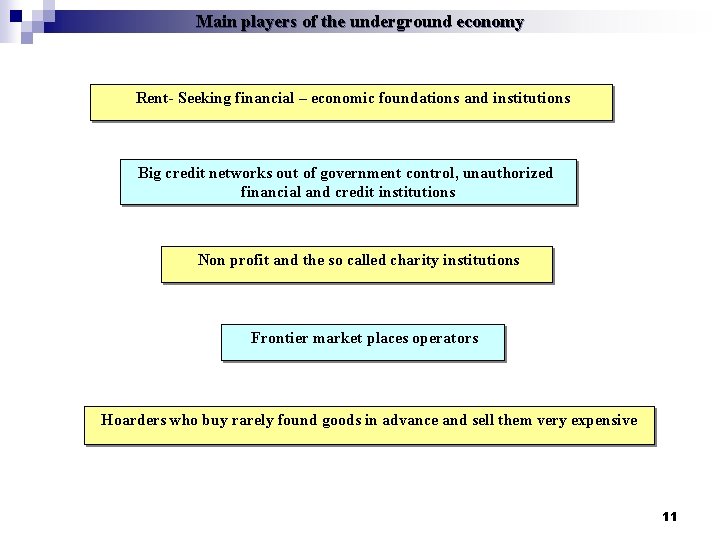 Main players of the underground economy

Rent- Seeking financial – economic foundations and institutions

Big credit networks out of government control, unauthorized financial and credit institutions

Non profit and the so called charity institutions

Frontier market places operators

Hoarders who buy rarely found goods in advance and sell them very expensive

11